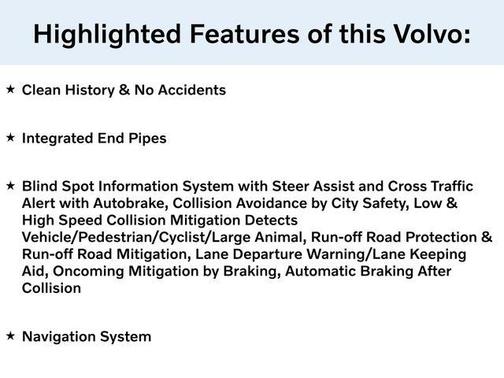 Highlighted Features of this Volvo:

★ Clean History & No Accidents

★ Integrated End Pipes

★ Blind Spot Information System with Steer Assist and Cross Traffic Alert with Autobrake, Collision Avoidance by City Safety, Low & High Speed Collision Mitigation Detects Vehicle/Pedestrian/Cyclist/Large Animal, Run-off Road Protection & Run-off Road Mitigation, Lane Departure Warning/Lane Keeping Aid, Oncoming Mitigation by Braking, Automatic Braking After Collision

★ Navigation System